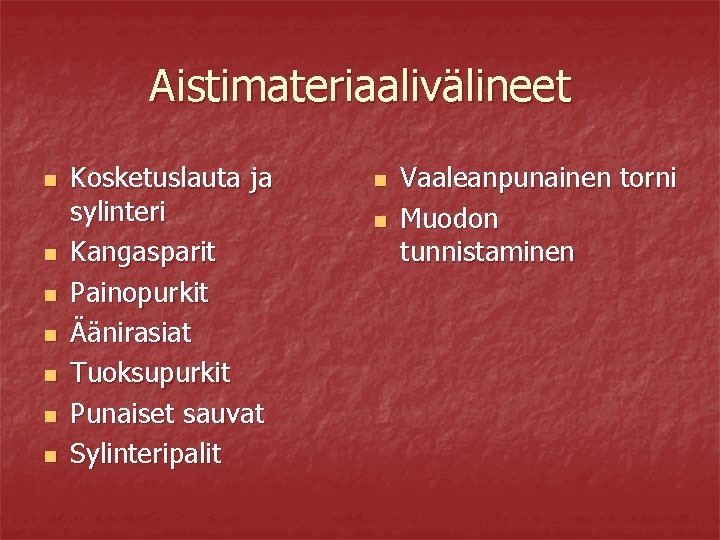 Aistimateriaalivälineet

- Kosketuslauta ja sylinteri
- Kangasparit
- Painopurkit
- Äänirasiat
- Tuoksupurkit
- Punaiset sauvat
- Sylinteripalit

- Vaaleanpunainen torni
- Muodon tunnistaminen